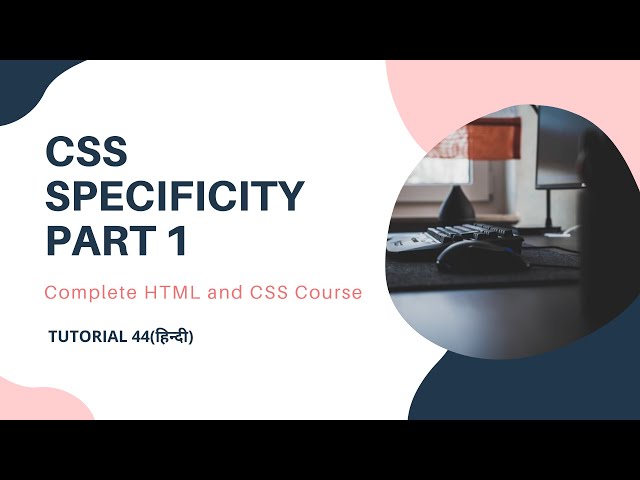 CSS SPECIFICITY PART 1

Complete HTML and CSS Course

TUTORIAL 44(हिन्दी)